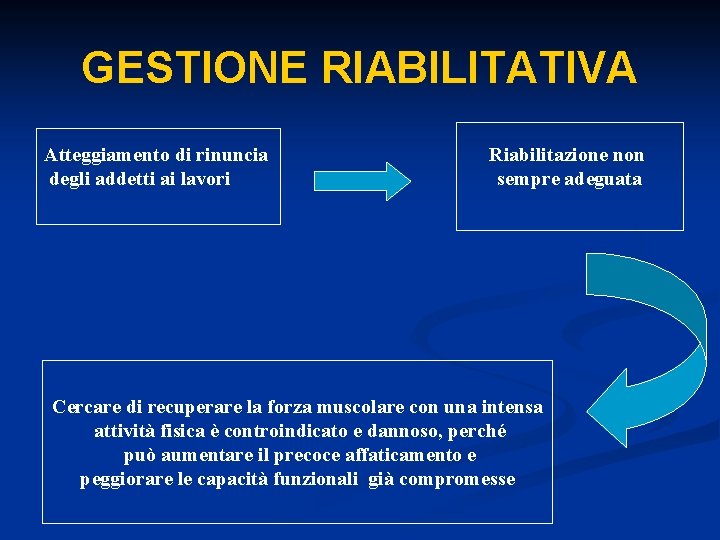 GESTIONE RIABILITATIVA

Atteggiamento di rinuncia degli addetti ai lavori

Riabilitazione non sempre adeguata

Cercare di recuperare la forza muscolare con una intensa attività fisica è controindicato e dannoso, perché può aumentare il precoce affaticamento e peggiorare le capacità funzionali già compromesse